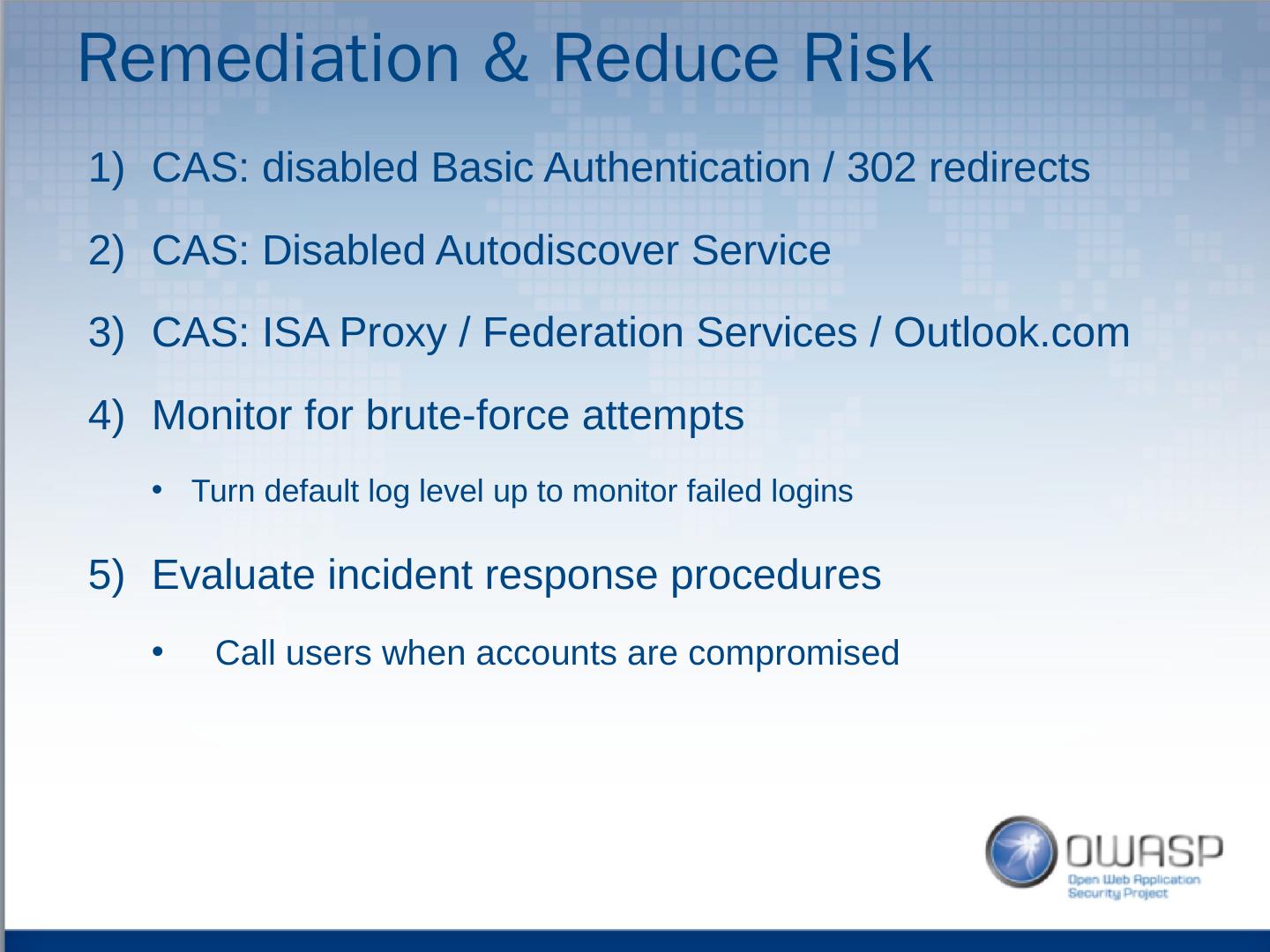 Remediation & Reduce Risk

1) CAS: disabled Basic Authentication / 302 redirects

2) CAS: Disabled Autodiscover Service

3) CAS: ISA Proxy / Federation Services / Outlook.com

4) Monitor for brute-force attempts

• Turn default log level up to monitor failed logins

5) Evaluate incident response procedures

• Call users when accounts are compromised

OWASP
Open Web Application Security Project